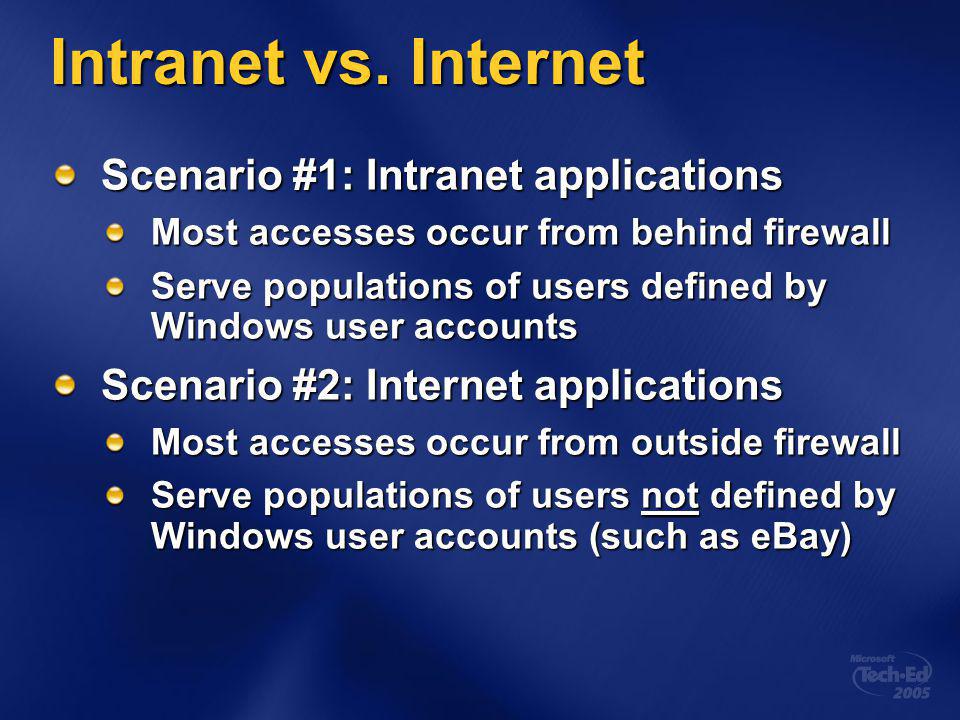 Intranet vs. Internet

Scenario #1: Intranet applications

Most accesses occur from behind firewall

Serve populations of users defined by Windows user accounts

Scenario #2: Internet applications

Most accesses occur from outside firewall

Serve populations of users not defined by Windows user accounts (such as eBay)

Microsoft Tech·Ed 2005